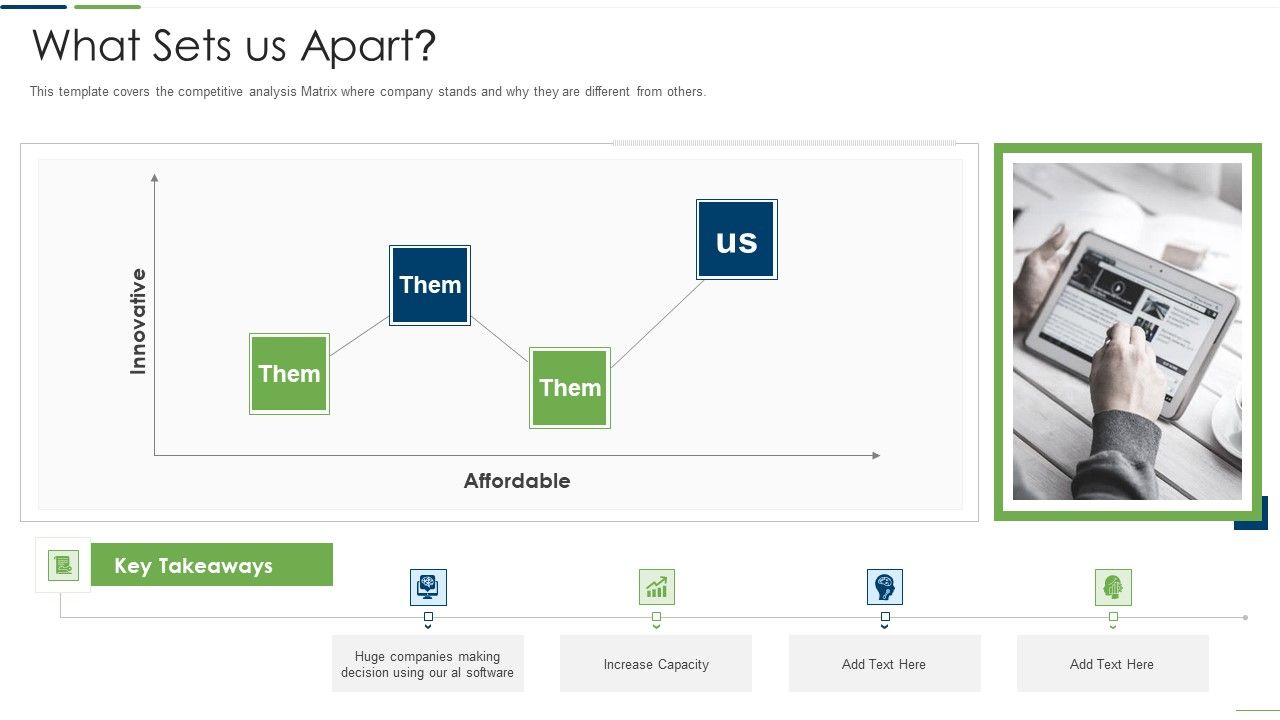 What Sets us Apart?

This template covers the competitive analysis Matrix where company stands and why they are different from others.

Innovative

Them

Them

Them

us

Affordable

Key Takeaways

Huge companies making decision using our al software

Increase Capacity

Add Text Here

Add Text Here